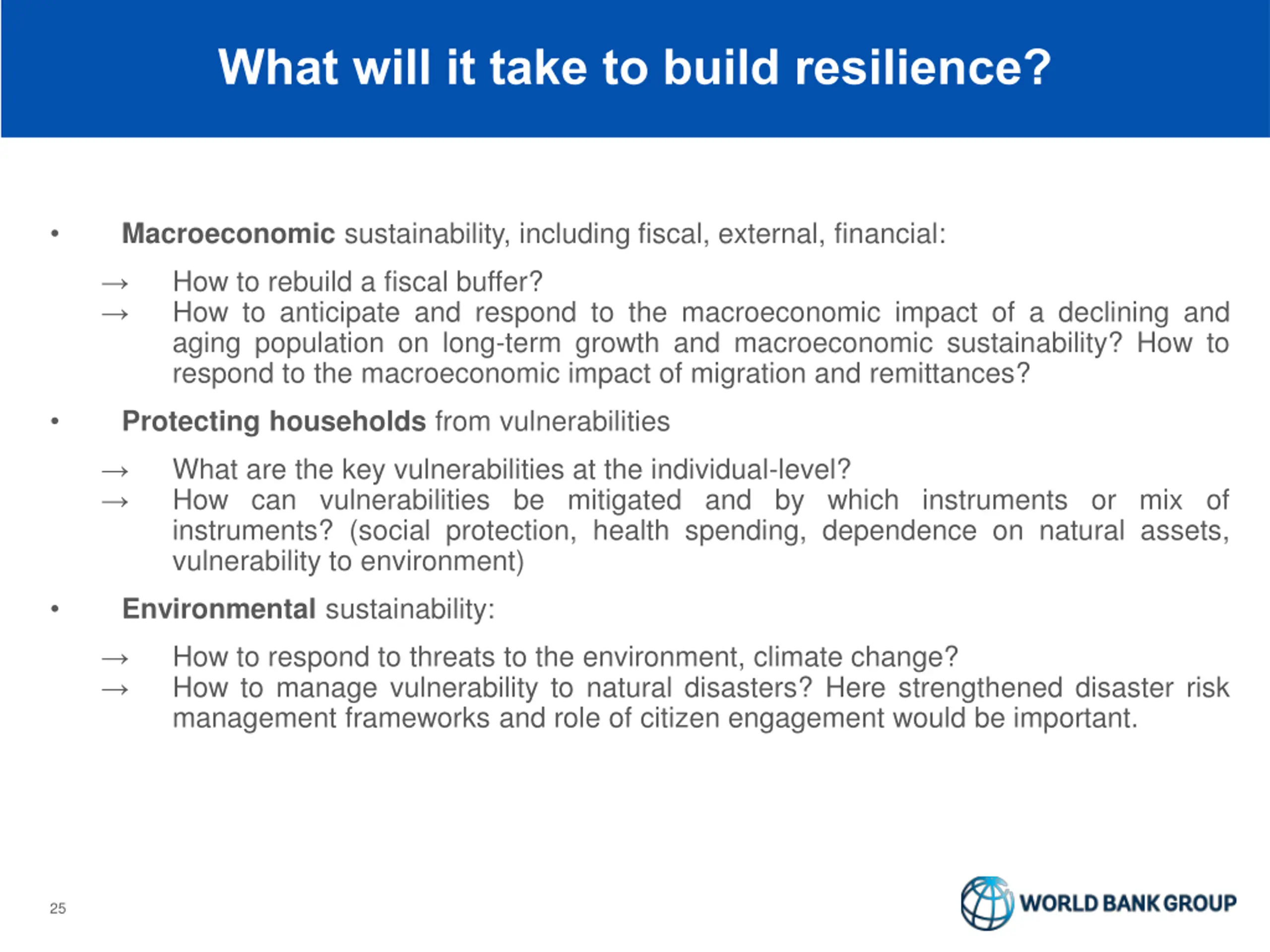 What will it take to build resilience?

• Macroeconomic sustainability, including fiscal, external, financial:

→ How to rebuild a fiscal buffer?
→ How to anticipate and respond to the macroeconomic impact of a declining and aging population on long-term growth and macroeconomic sustainability? How to respond to the macroeconomic impact of migration and remittances?

• Protecting households from vulnerabilities

→ What are the key vulnerabilities at the individual-level?
→ How can vulnerabilities be mitigated and by which instruments or mix of instruments? (social protection, health spending, dependence on natural assets, vulnerability to environment)

• Environmental sustainability:

→ How to respond to threats to the environment, climate change?
→ How to manage vulnerability to natural disasters? Here strengthened disaster risk management frameworks and role of citizen engagement would be important.

25

WORLD BANK GROUP